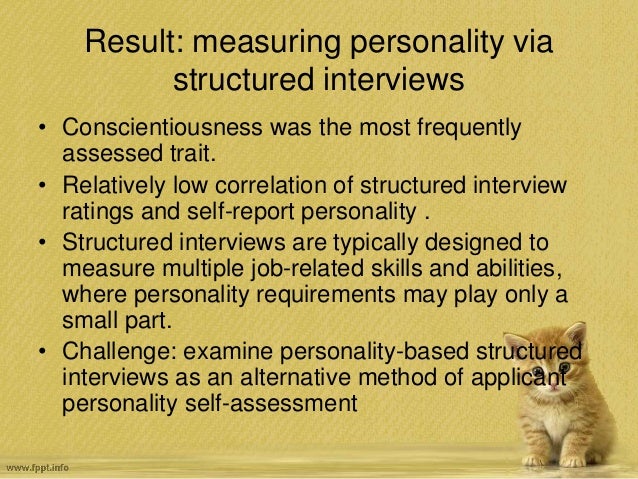 Result: measuring personality via structured interviews

• Conscientiousness was the most frequently assessed trait.
• Relatively low correlation of structured interview ratings and self-report personality .
• Structured interviews are typically designed to measure multiple job-related skills and abilities, where personality requirements may play only a small part.
• Challenge: examine personality-based structured interviews as an alternative method of applicant personality self-assessment

www.fppt.info